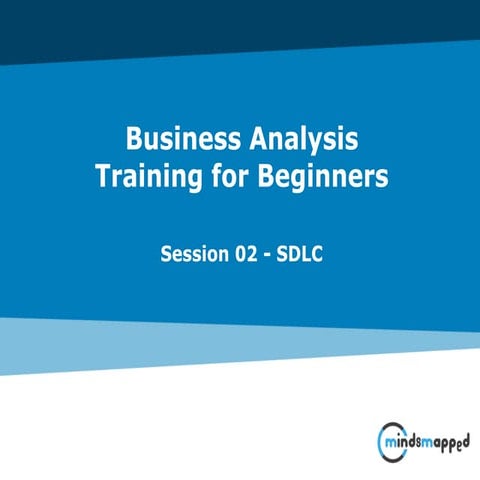 Business Analysis Training for Beginners

Session 02 - SDLC

mindsmapped